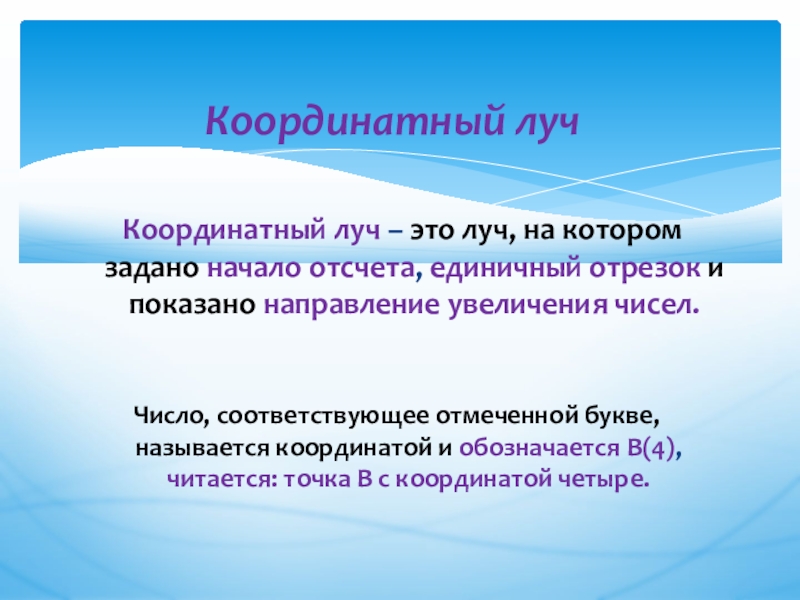 Координатный луч

Координатный луч – это луч, на котором задано начало отсчета, единичный отрезок и показано направление увеличения чисел.

Число, соответствующее отмеченной букве, называется координатой и обозначается В(4), читается: точка В с координатой четыре.